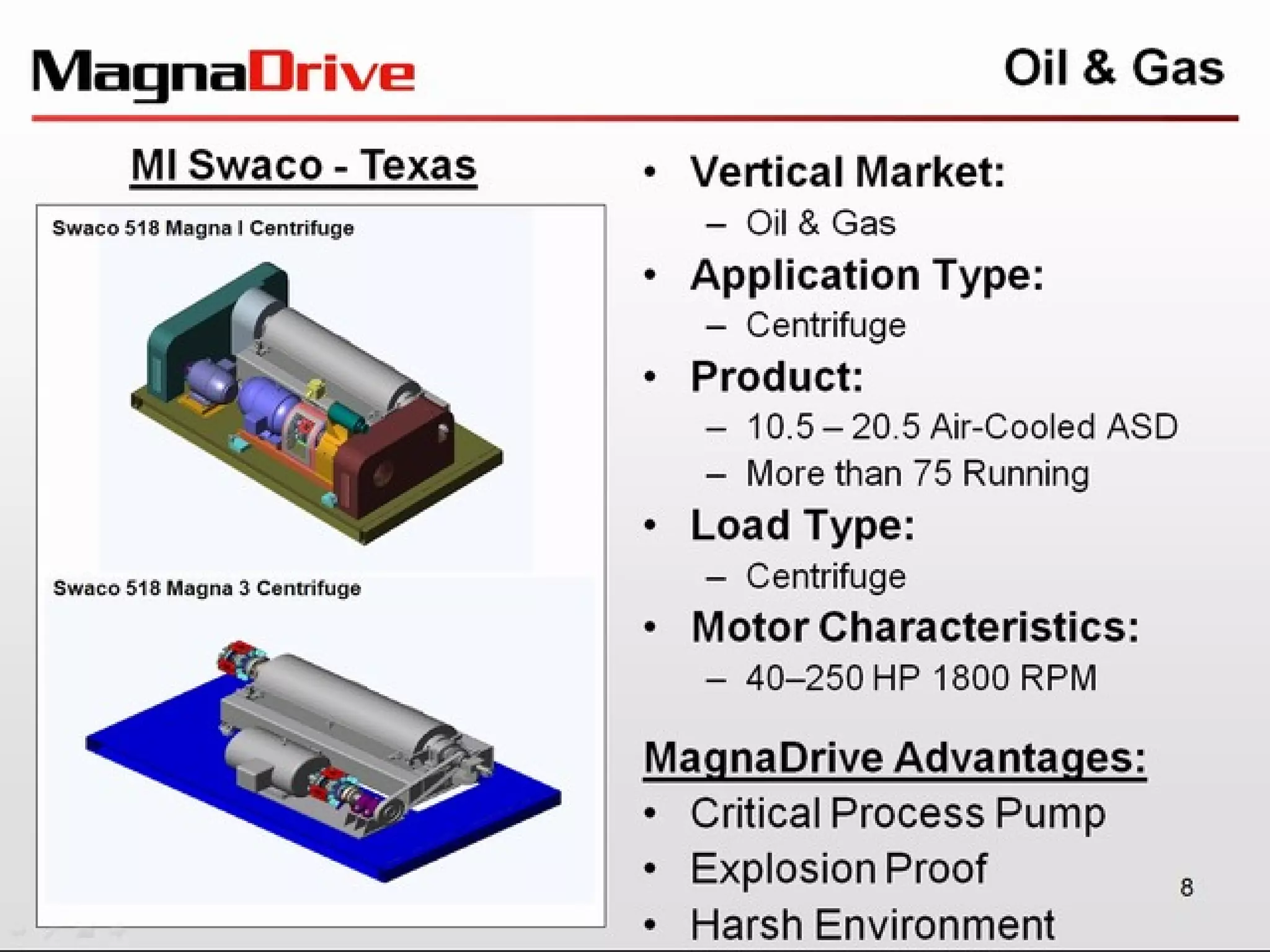 MagnaDrive

Oil & Gas

MI Swaco - Texas

Swaco 518 Magna I Centrifuge

Swaco 518 Magna 3 Centrifuge

• Vertical Market:
– Oil & Gas
• Application Type:
– Centrifuge
• Product:
– 10.5 – 20.5 Air-Cooled ASD
– More than 75 Running
• Load Type:
– Centrifuge
• Motor Characteristics:
– 40–250 HP 1800 RPM

MagnaDrive Advantages:
• Critical Process Pump
• Explosion Proof
• Harsh Environment

8